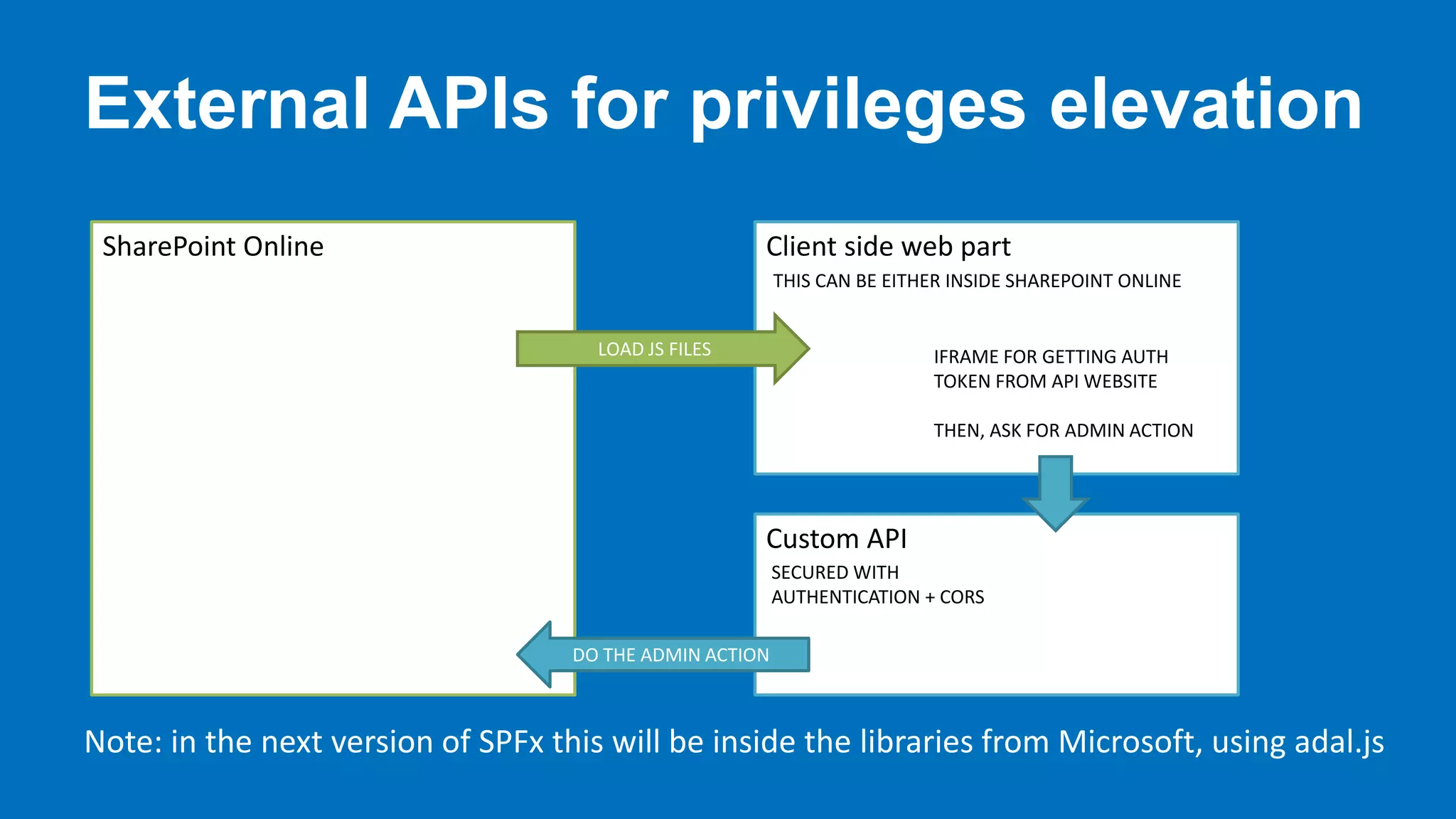 External APIs for privileges elevation

SharePoint Online

LOAD JS FILES

Client side web part

THIS CAN BE EITHER INSIDE SHAREPOINT ONLINE

IFRAME FOR GETTING AUTH TOKEN FROM API WEBSITE

THEN, ASK FOR ADMIN ACTION

Custom API

SECURED WITH AUTHENTICATION + CORS

DO THE ADMIN ACTION

Note: in the next version of SPFx this will be inside the libraries from Microsoft, using adal.js